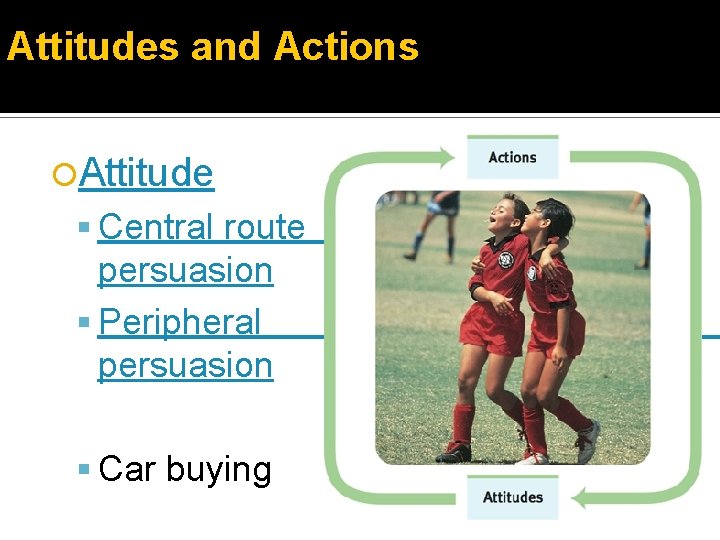 Attitudes and Actions

Attitude

Central route persuasion

Peripheral persuasion

Car buying

Actions

Attitudes